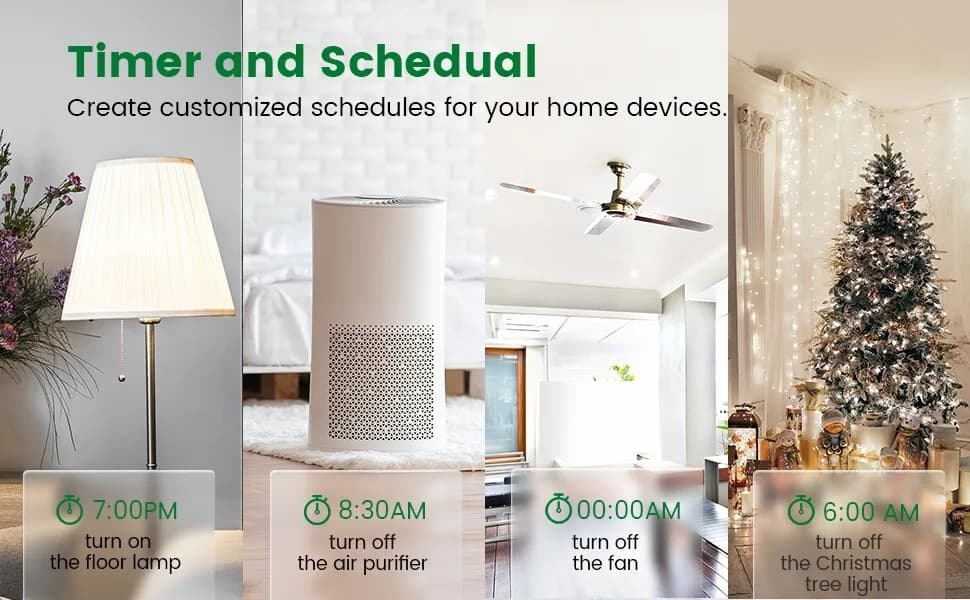 Timer and Schedual
Create customized schedules for your home devices.

7:00PM
turn on
the floor lamp

8:30AM
turn off
the air purifier

00:00AM
turn off
the fan

6:00 AM
turn off
the Christmas
tree light